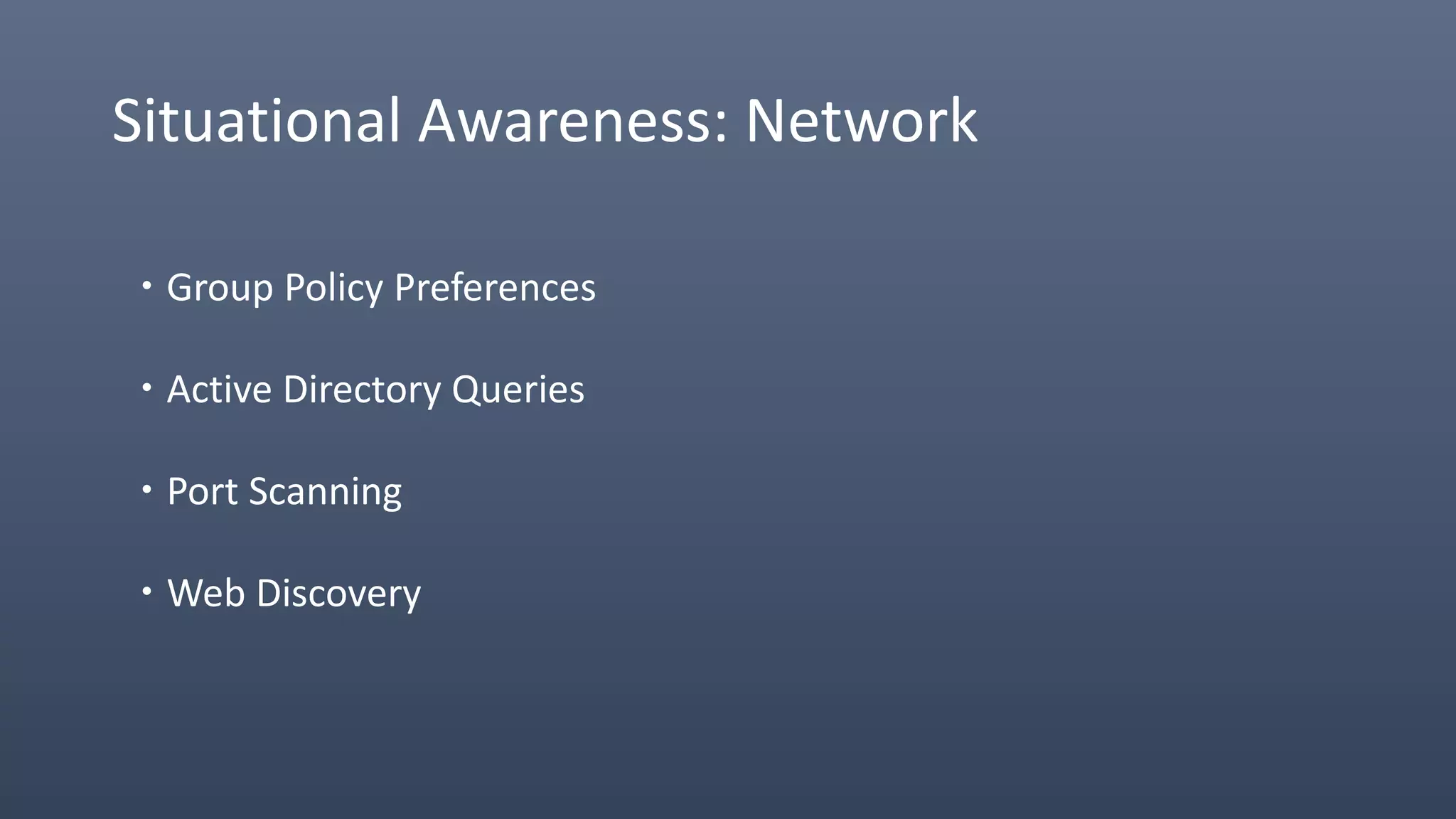 Situational Awareness: Network

• Group Policy Preferences

• Active Directory Queries

• Port Scanning

• Web Discovery